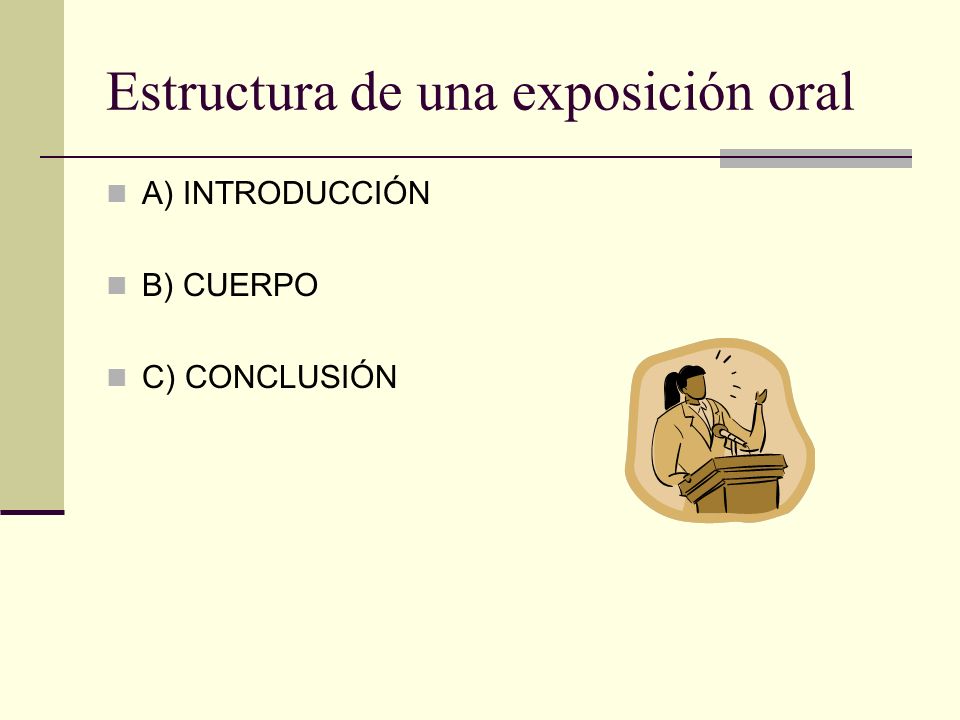 Estructura de una exposición oral

A) INTRODUCCIÓN

B) CUERPO

C) CONCLUSIÓN